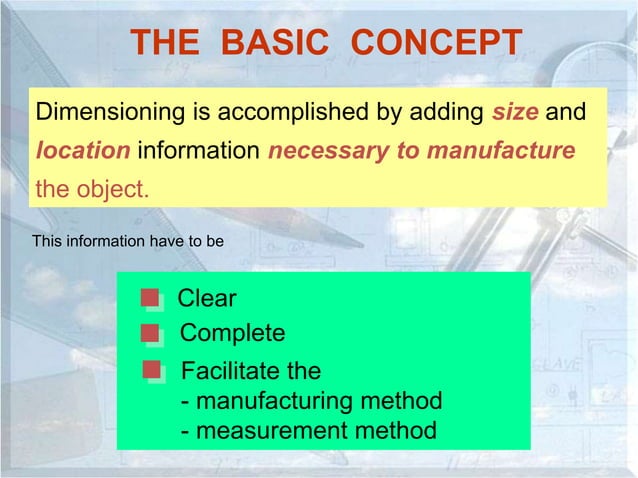 THE BASIC CONCEPT

Dimensioning is accomplished by adding size and location information necessary to manufacture the object.

This information have to be

Clear

Complete

Facilitate the
- manufacturing method
- measurement method